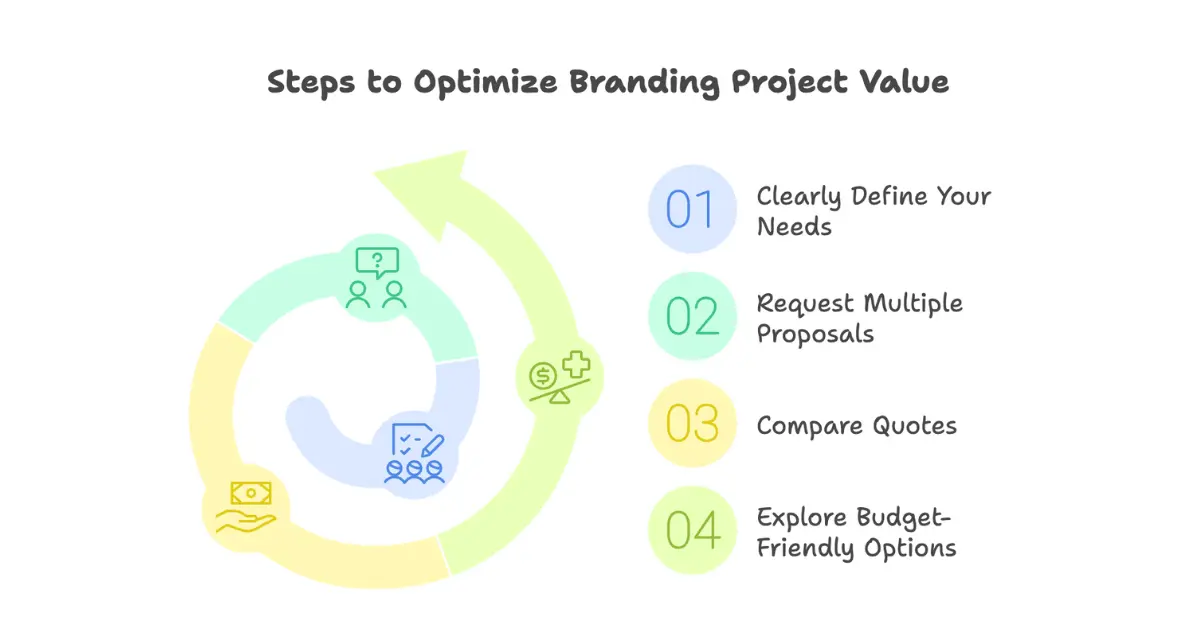 Steps to Optimize Branding Project Value

01 Clearly Define Your Needs

02 Request Multiple Proposals

03 Compare Quotes

04 Explore Budget-Friendly Options